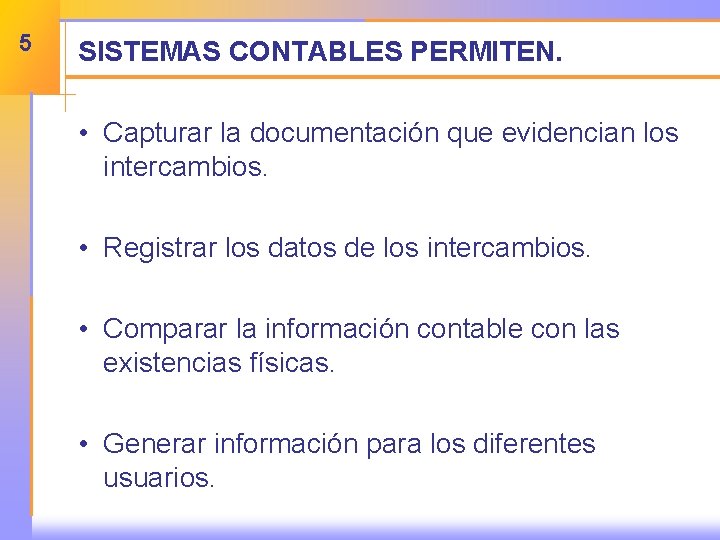 5

SISTEMAS CONTABLES PERMITEN.

• Capturar la documentación que evidencian los intercambios.

• Registrar los datos de los intercambios.

• Comparar la información contable con las existencias físicas.

• Generar información para los diferentes usuarios.